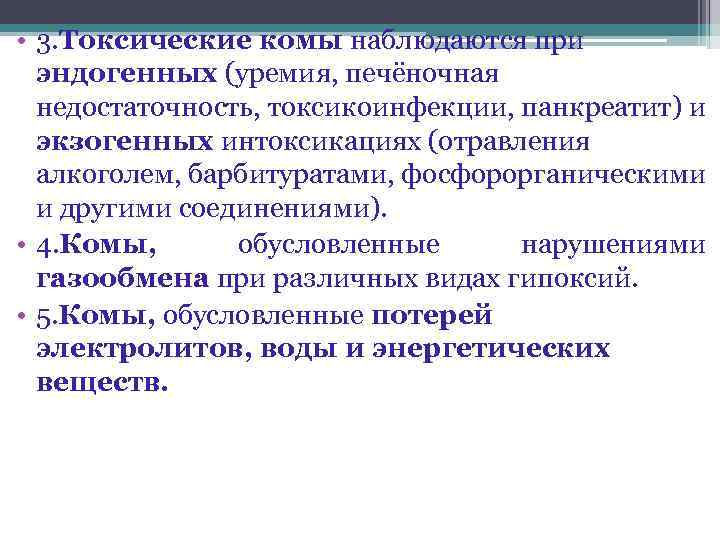 • 3.Токсические комы наблюдаются при эндогенных (уремия, печёночная недостаточность, токсикоинфекции, панкреатит) и экзогенных интоксикациях (отравления алкоголем, барбитуратами, фосфорорганическими и другими соединениями).

• 4.Комы, обусловленные нарушениями газообмена при различных видах гипоксий.

• 5.Комы, обусловленные потерей электролитов, воды и энергетических веществ.